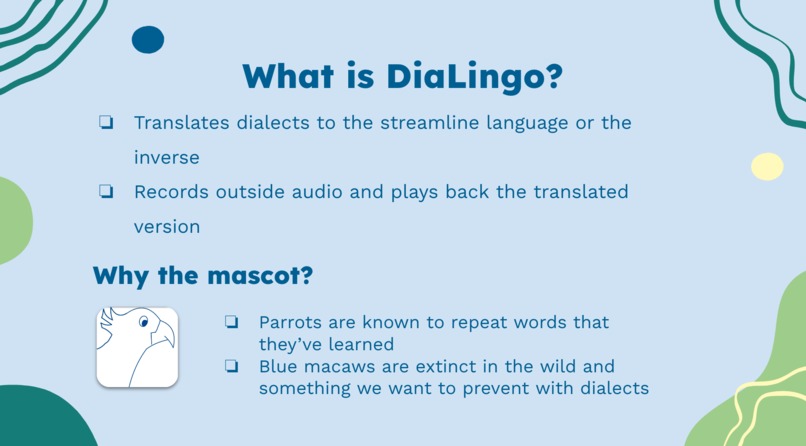 What is DiaLingo?

❏ Translates dialects to the streamline language or the inverse

❏ Records outside audio and plays back the translated version

Why the mascot?

❏ Parrots are known to repeat words that they've learned

❏ Blue macaws are extinct in the wild and something we want to prevent with dialects